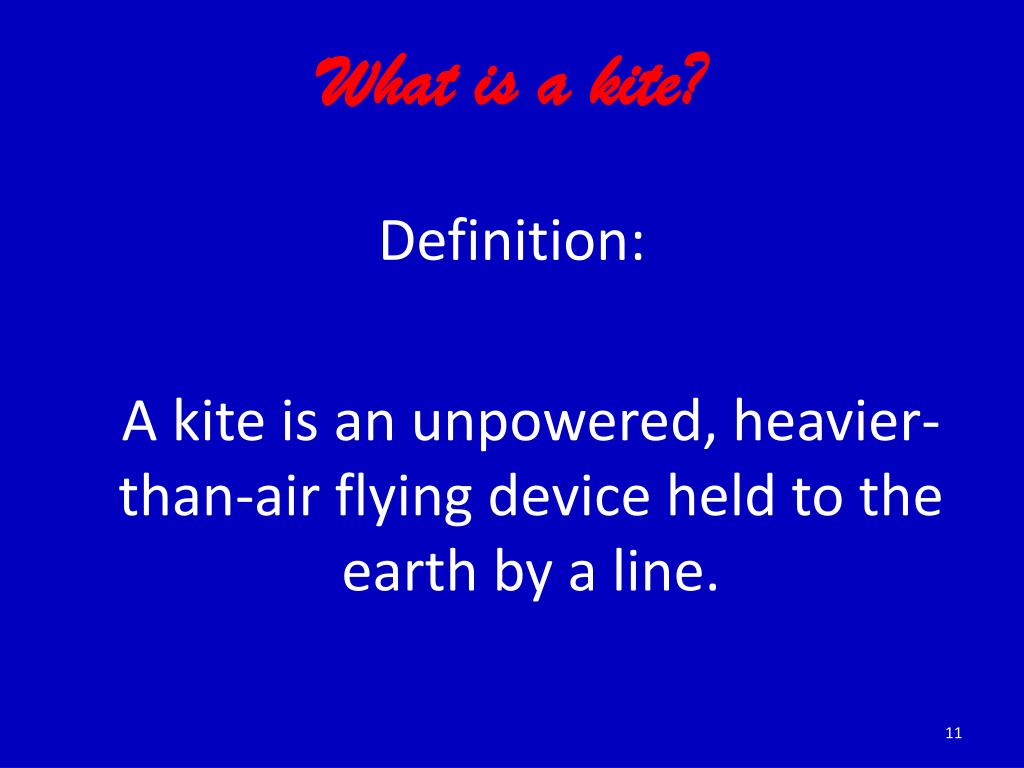 What is a kite?

Definition:

A kite is an unpowered, heavier-than-air flying device held to the earth by a line.

11